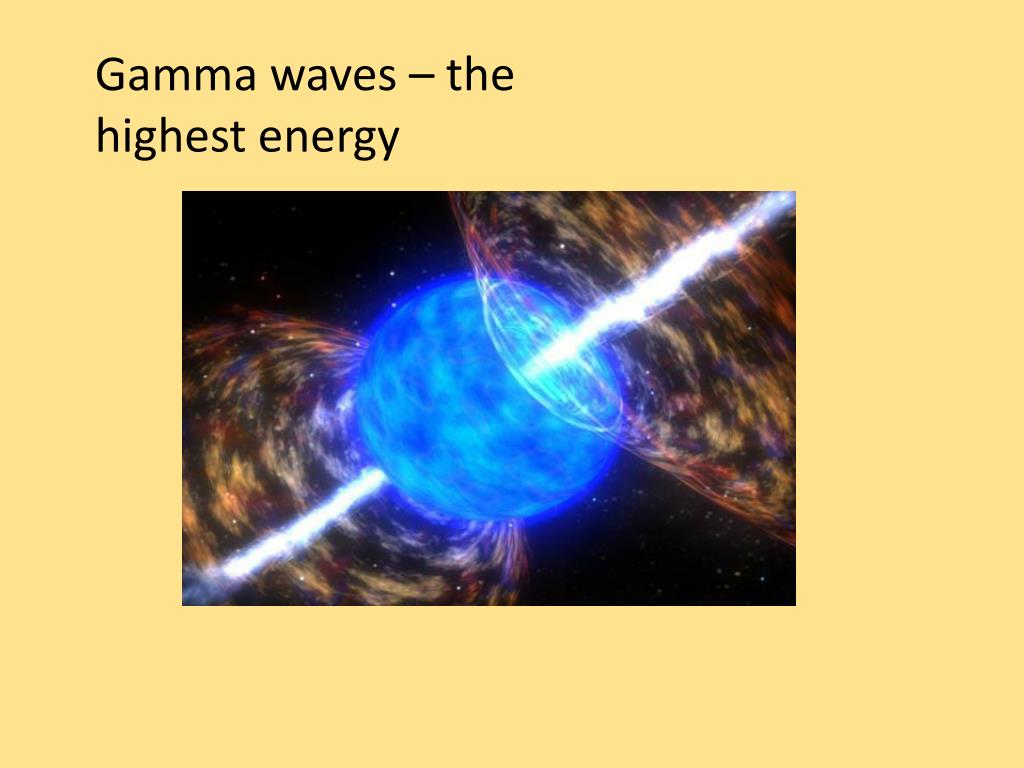 Gamma waves – the highest energy